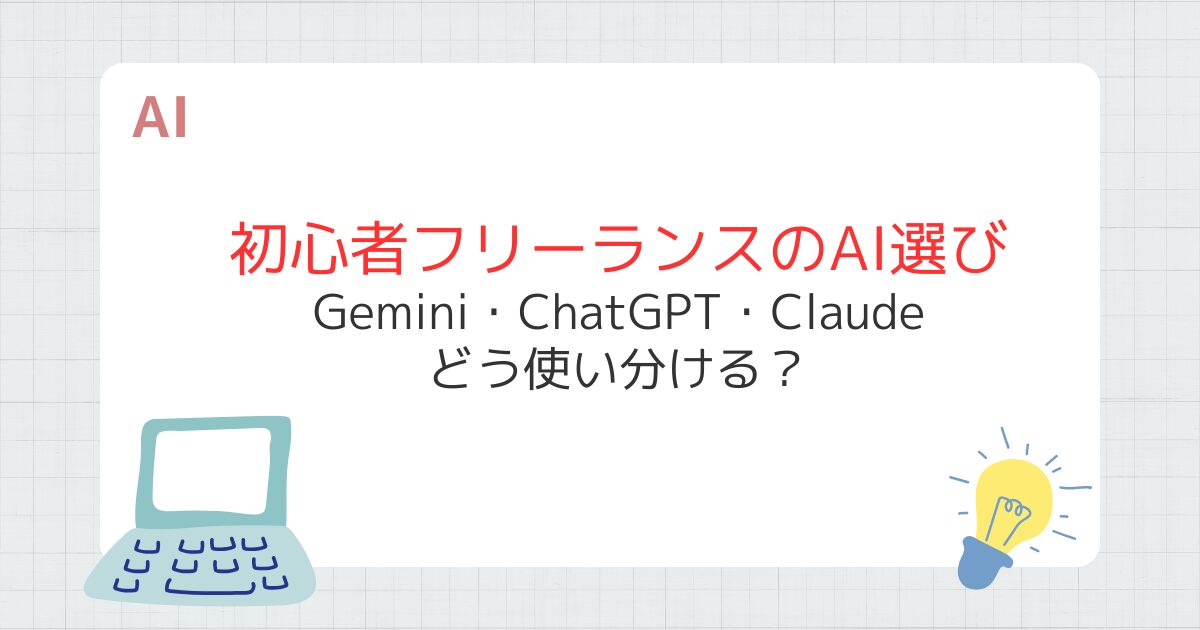 AI

初心者フリーランスのAI選び
Gemini・ChatGPT・Claude
どう使い分ける？